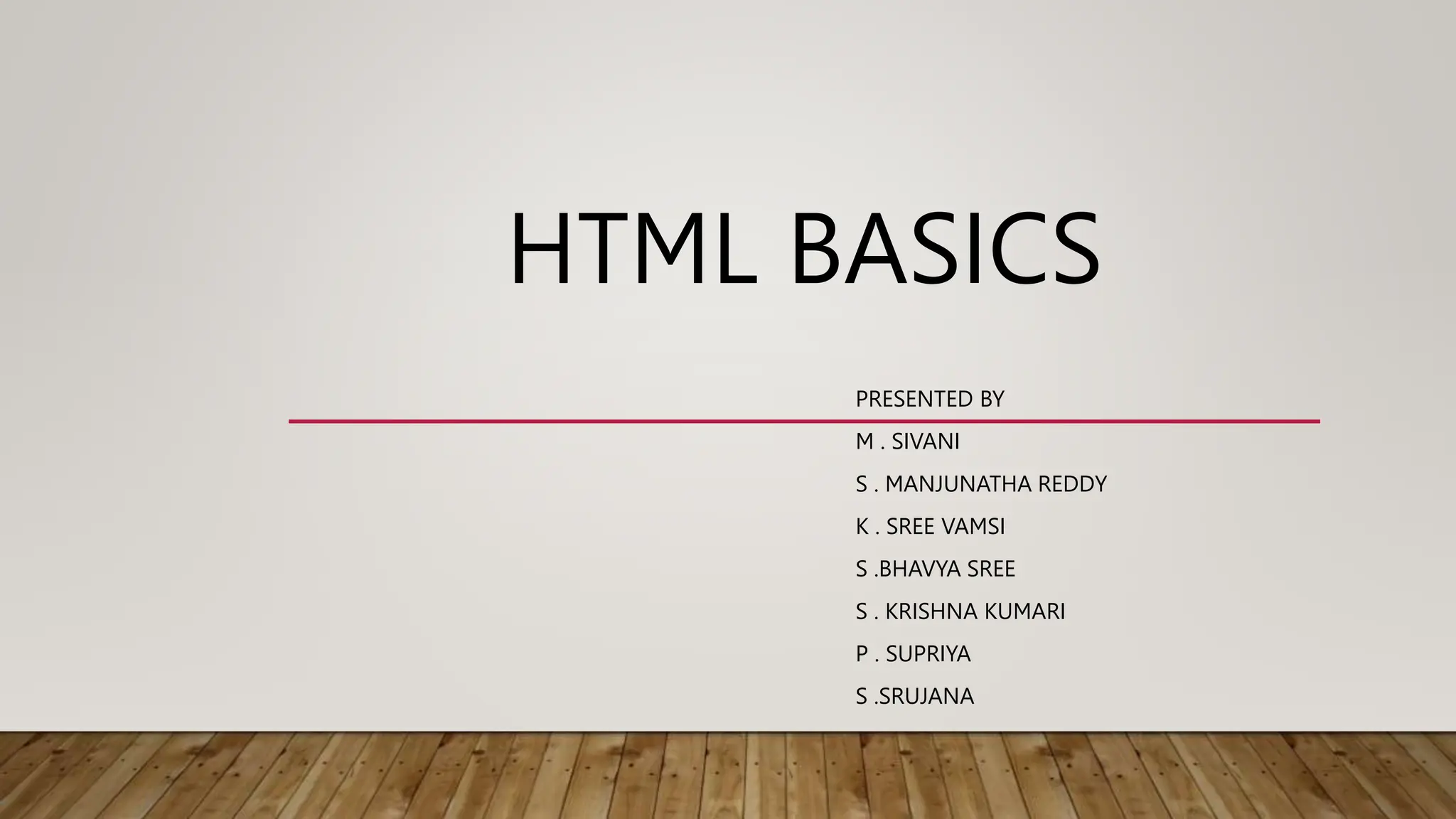 HTML BASICS

PRESENTED BY

M . SIVANI

S . MANJUNATHA REDDY

K . SREE VAMSI

S .BHAVYA SREE

S . KRISHNA KUMARI

P . SUPRIYA

S .SRUJANA